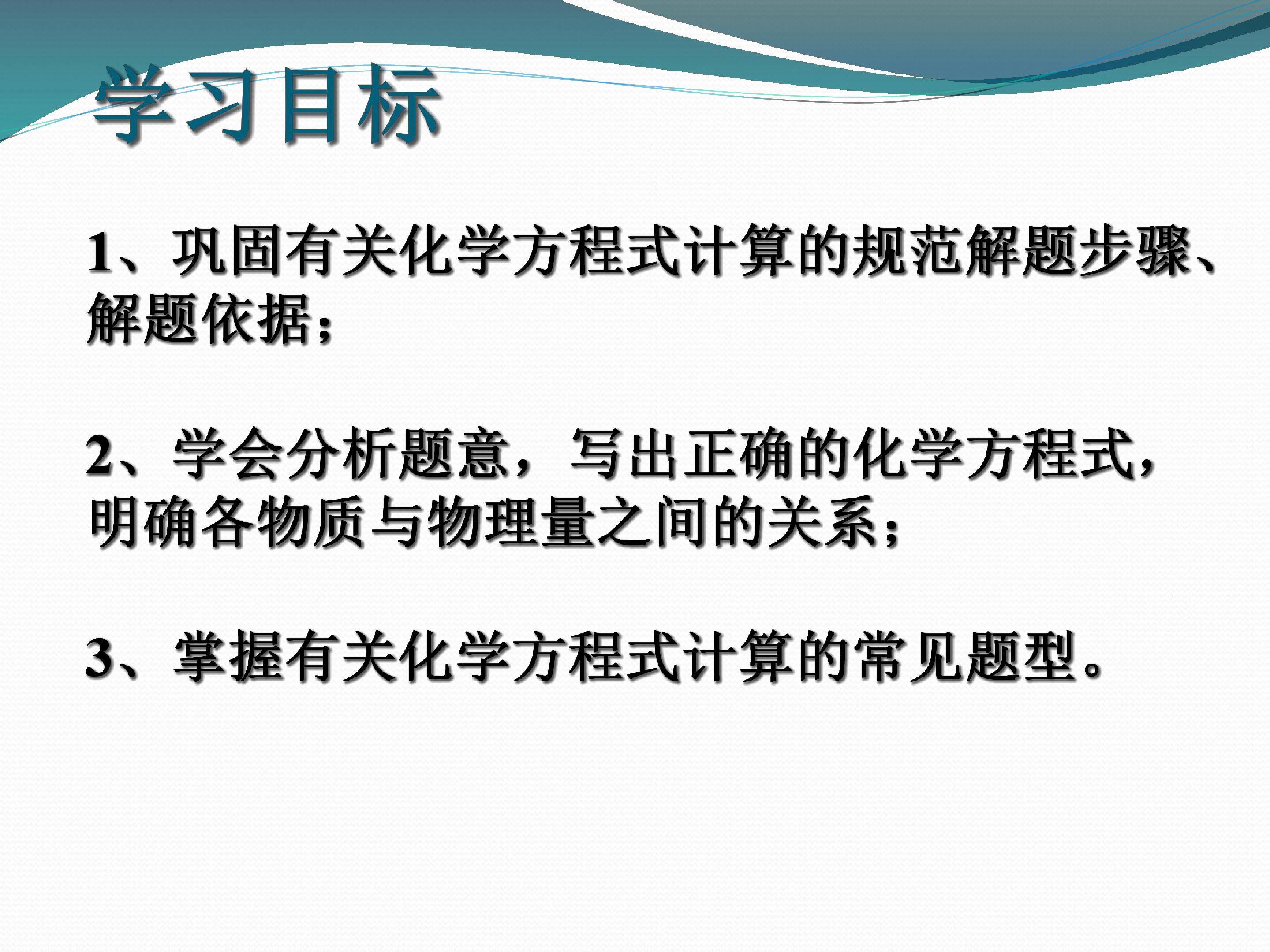 学习目标

1、巩固有关化学方程式计算的规范解题步骤、解题依据；

2、学会分析题意，写出正确的化学方程式，明确各物质与物理量之间的关系；

3、掌握有关化学方程式计算的常见题型。